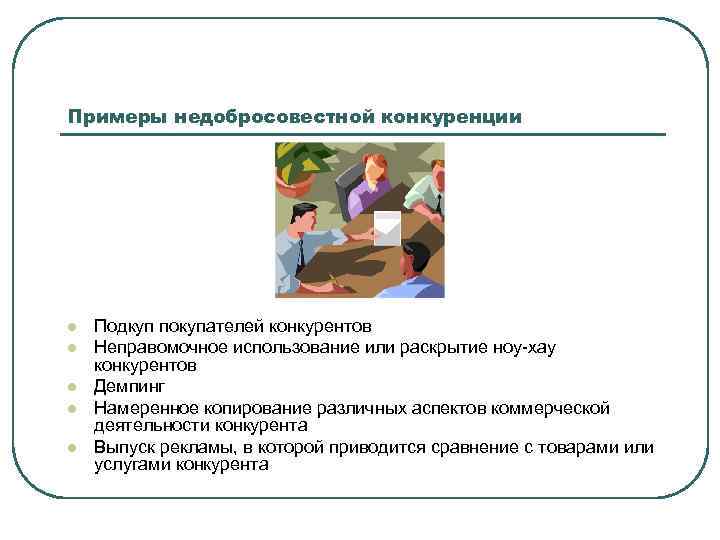 Примеры недобросовестной конкуренции

- Подкуп покупателей конкурентов
- Неправомочное использование или раскрытие ноу-хау конкурентов
- Демпинг
- Намеренное копирование различных аспектов коммерческой деятельности конкурента
- Выпуск рекламы, в которой приводится сравнение с товарами или услугами конкурента